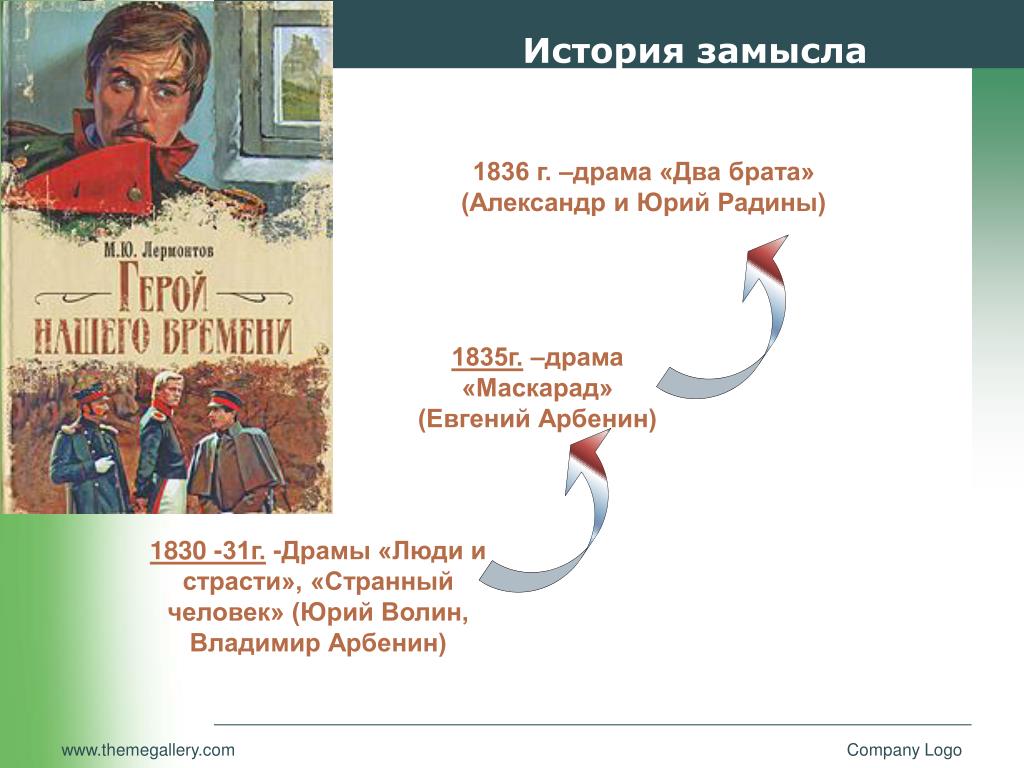 История замысла

М.Ю. Лермонтов

Герой нашего времени

1836 г. –драма «Два брата» (Александр и Юрий Радины)

1835г. –драма «Маскарад» (Евгений Арбенин)

1830 -31г. -Драмы «Люди и страсти», «Странный человек» (Юрий Волин, Владимир Арбенин)

www.themegallery.com

Company Logo